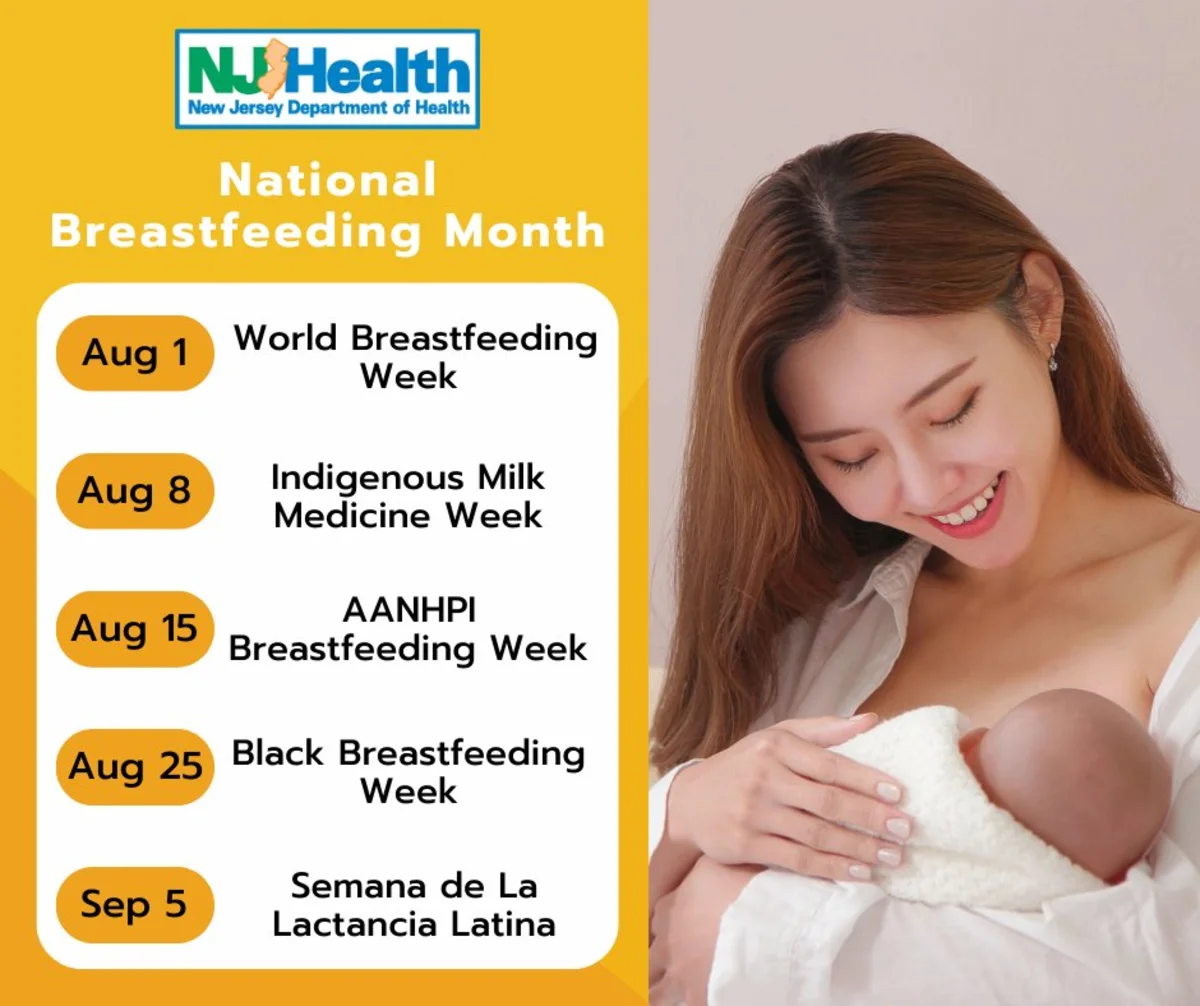 NJ Health
New Jersey Department of Health

National Breastfeeding Month

Aug 1 World Breastfeeding Week

Aug 8 Indigenous Milk Medicine Week

Aug 15 AANHPI Breastfeeding Week

Aug 25 Black Breastfeeding Week

Sep 5 Semana de La Lactancia Latina